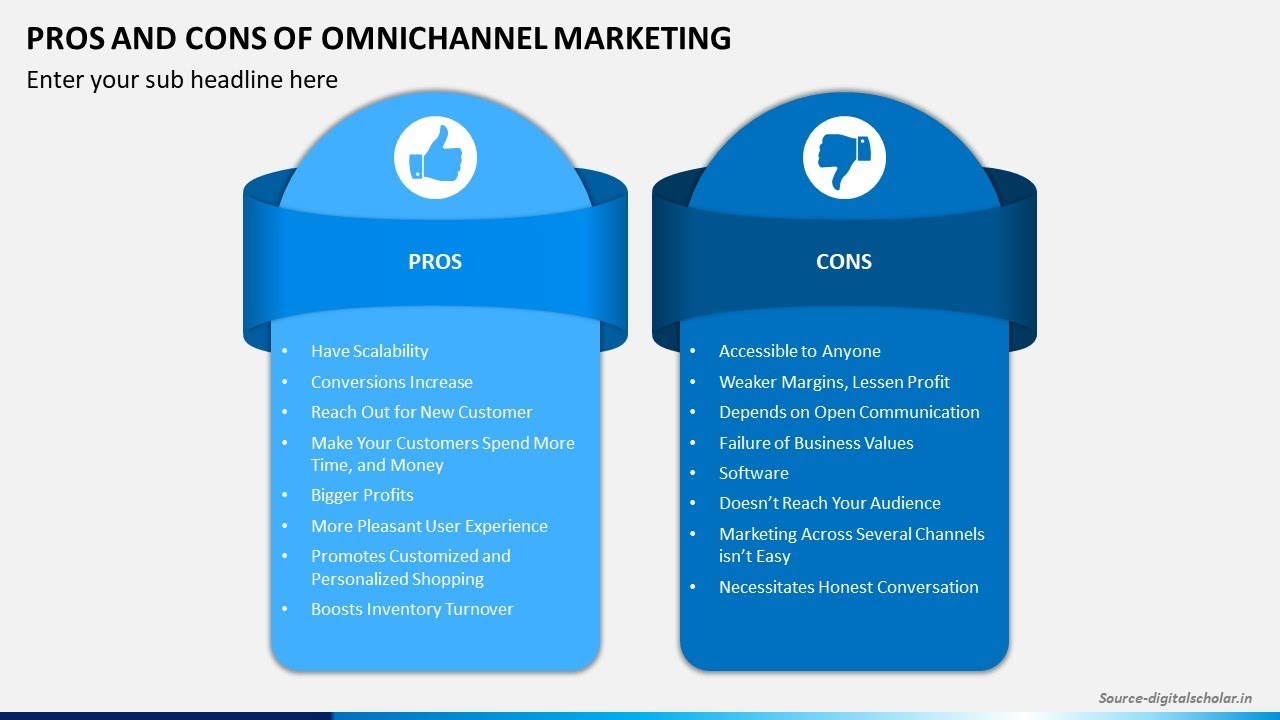 PROS AND CONS OF OMNICHANNEL MARKETING
Enter your sub headline here

PROS

• Have Scalability
• Conversions Increase
• Reach Out for New Customer
• Make Your Customers Spend More Time, and Money
• Bigger Profits
• More Pleasant User Experience
• Promotes Customized and Personalized Shopping
• Boosts Inventory Turnover

CONS

• Accessible to Anyone
• Weaker Margins, Lessen Profit
• Depends on Open Communication
• Failure of Business Values
• Software
• Doesn't Reach Your Audience
• Marketing Across Several Channels isn't Easy
• Necessitates Honest Conversation

Source-digitalscholar.in